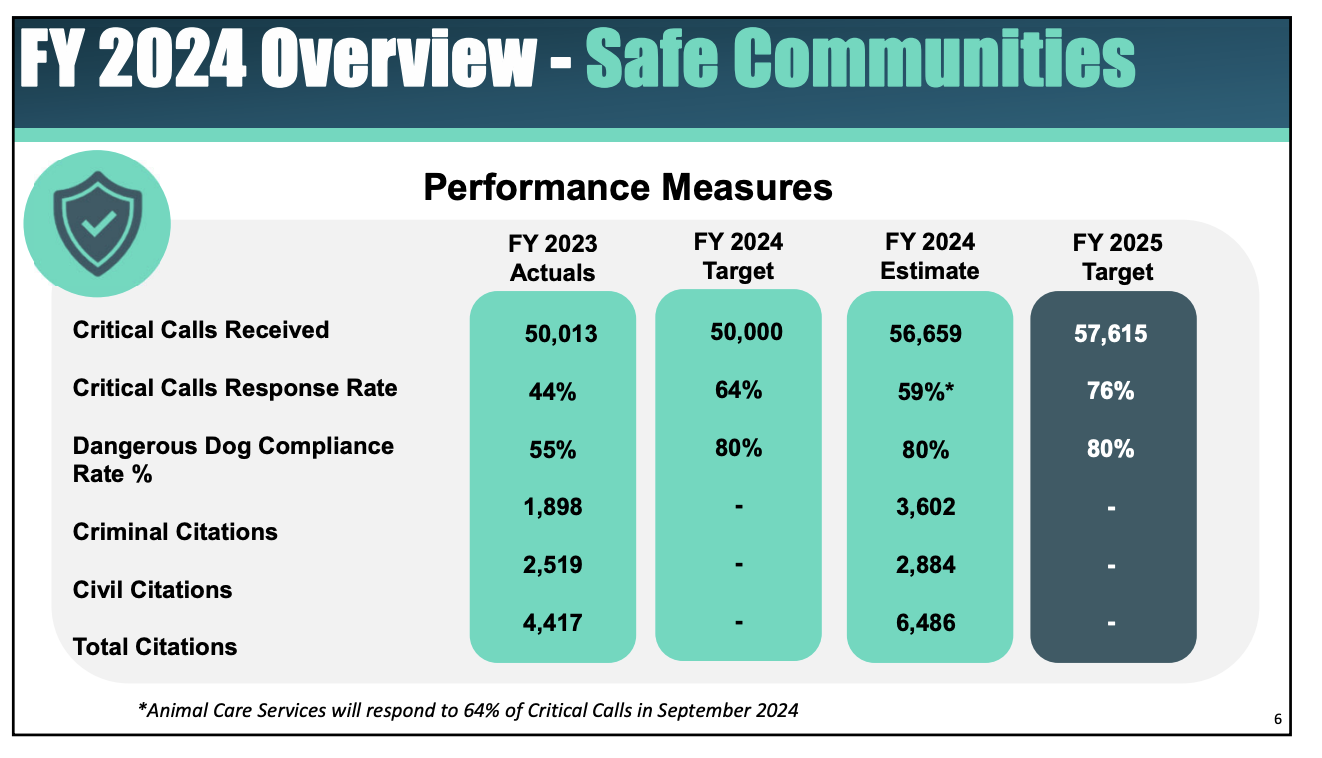 FY 2024 Overview - Safe Communities

Performance Measures

| | FY 2023 Actuals | FY 2024 Target | FY 2024 Estimate | FY 2025 Target |
|---|---|---|---|---|
| Critical Calls Received | 50,013 | 50,000 | 56,659 | 57,615 |
| Critical Calls Response Rate | 44% | 64% | 59%* | 76% |
| Dangerous Dog Compliance Rate % | 55% | 80% | 80% | 80% |
| Criminal Citations | 1,898 | - | 3,602 | - |
| Civil Citations | 2,519 | - | 2,884 | - |
| Total Citations | 4,417 | - | 6,486 | - |

*Animal Care Services will respond to 64% of Critical Calls in September 2024

6